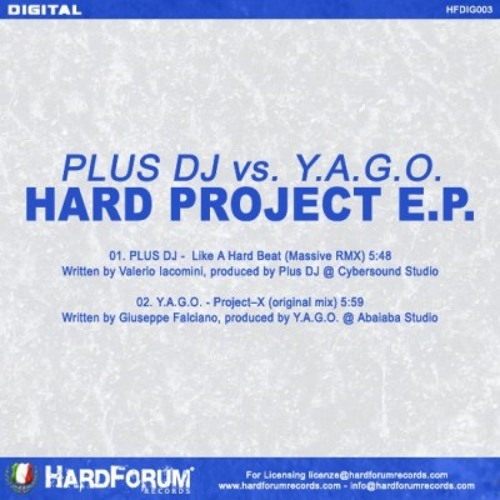 DIGITAL

HFDIG003

PLUS DJ vs. Y.A.G.O.
HARD PROJECT E.P.

01. PLUS DJ - Like A Hard Beat (Massive RMX) 5:48
Written by Valerio Iacomini, produced by Plus DJ @ Cybersound Studio

02. Y.A.G.O. - Project–X (original mix) 5:59
Written by Giuseppe Falciano, produced by Y.A.G.O. @ Abaiaba Studio

HARDFORUM RECORDS

For Licensing licenze@hardforumrecords.com
www.hardforumrecords.com - info@hardforumrecords.com